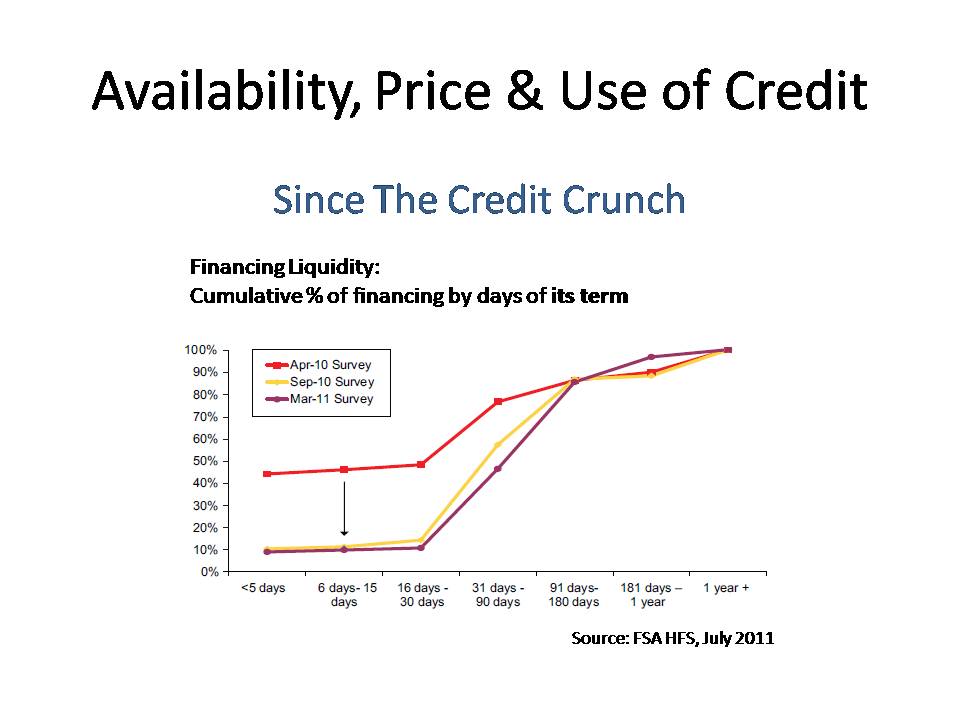 Availability, Price & Use of Credit

Since The Credit Crunch

Financing Liquidity:
Cumulative % of financing by days of its term

100%
90%
80%
70%
60%
50%
40%
30%
20%
10%
0%

Apr-10 Survey
Sep-10 Survey
Mar-11 Survey

<5 days
6 days- 15 days
16 days - 30 days
31 days - 90 days
91 days- 180 days
181 days – 1 year
1 year +

Source: FSA HFS, July 2011